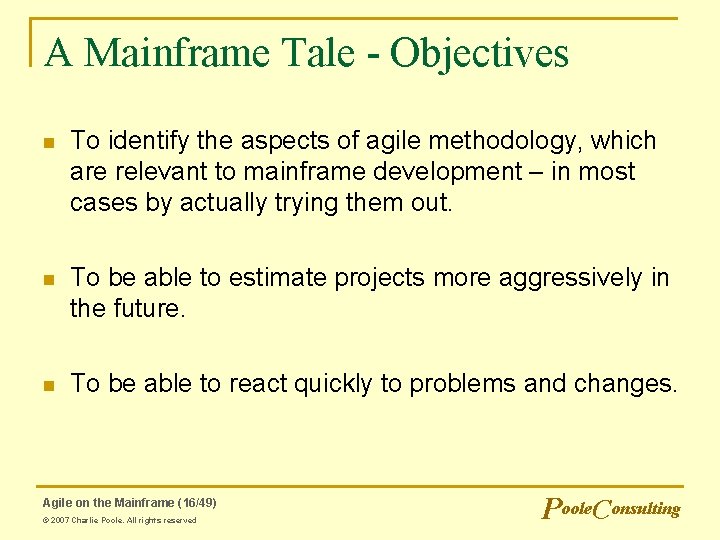 A Mainframe Tale - Objectives

To identify the aspects of agile methodology, which are relevant to mainframe development – in most cases by actually trying them out.

To be able to estimate projects more aggressively in the future.

To be able to react quickly to problems and changes.

Agile on the Mainframe (16/49)
© 2007 Charlie Poole. All rights reserved

PooleConsulting